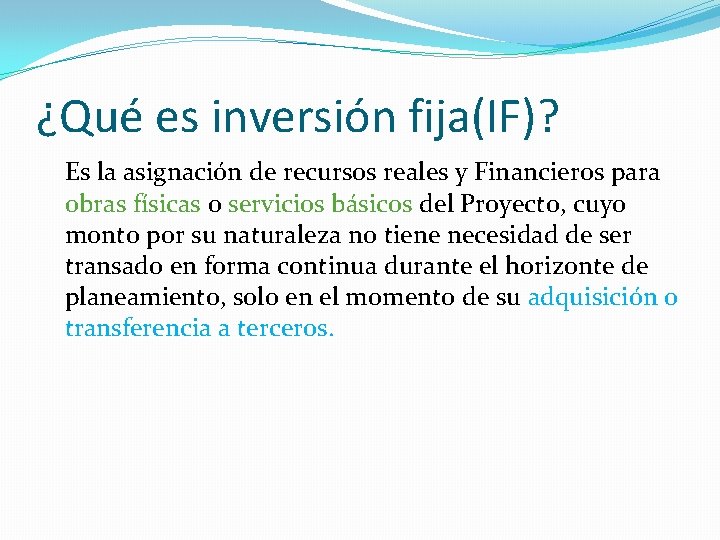 ¿Qué es inversión fija(IF)?

Es la asignación de recursos reales y Financieros para obras físicas o servicios básicos del Proyecto, cuyo monto por su naturaleza no tiene necesidad de ser transado en forma continua durante el horizonte de planeamiento, solo en el momento de su adquisición o transferencia a terceros.